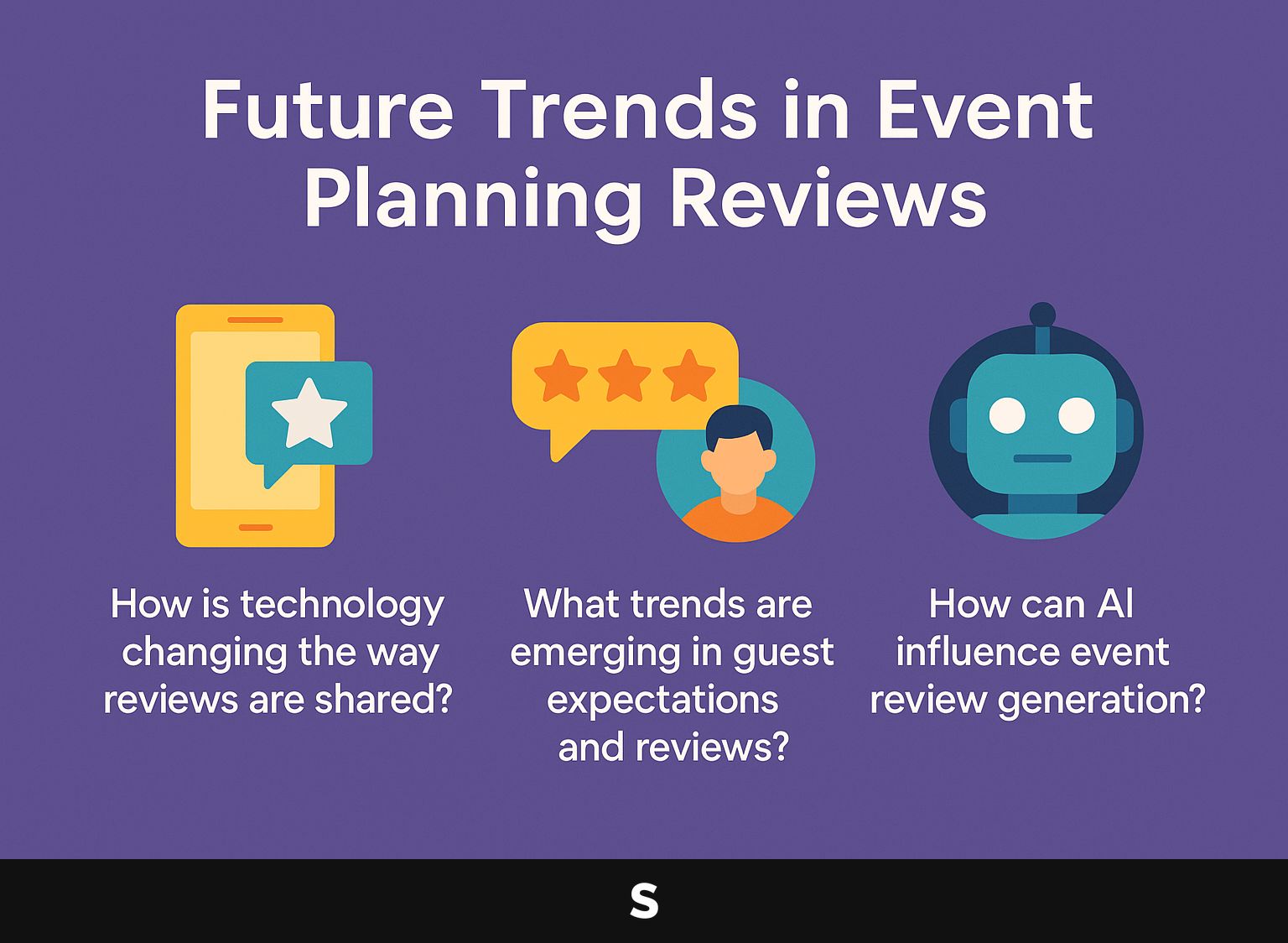 Future Trends in Event Planning Reviews

How is technology changing the way reviews are shared?

What trends are emerging in guest expectations and reviews?

How can AI influence event review generation?

S